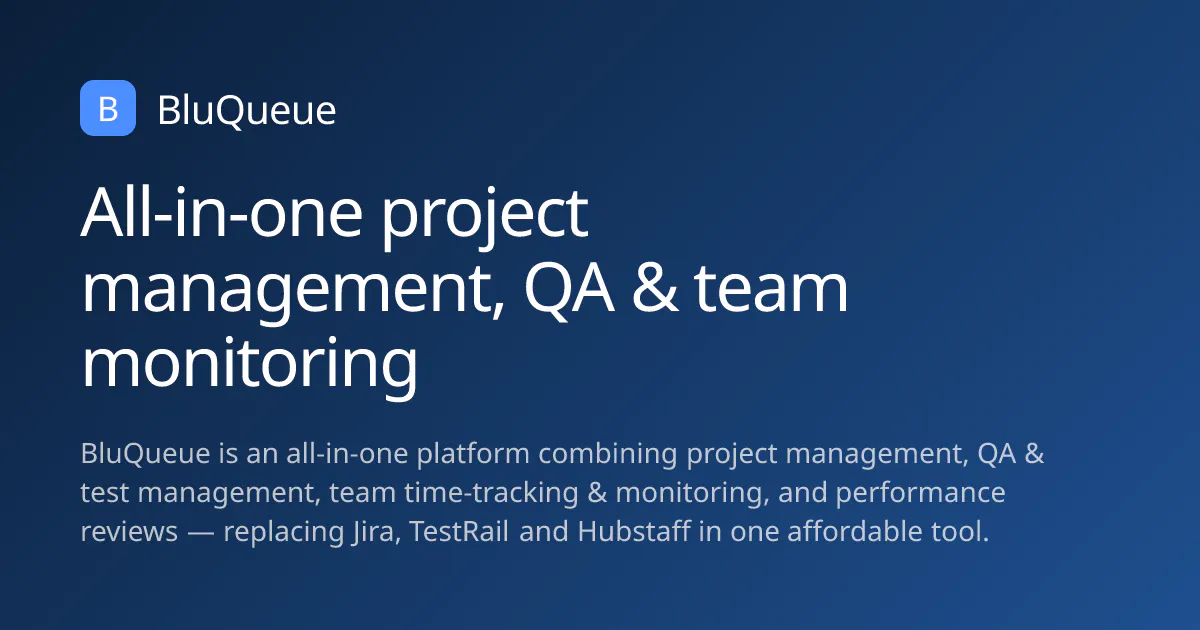 B BluQueue

All-in-one project management, QA & team monitoring

BluQueue is an all-in-one platform combining project management, QA & test management, team time-tracking & monitoring, and performance reviews — replacing Jira, TestRail and Hubstaff in one affordable tool.